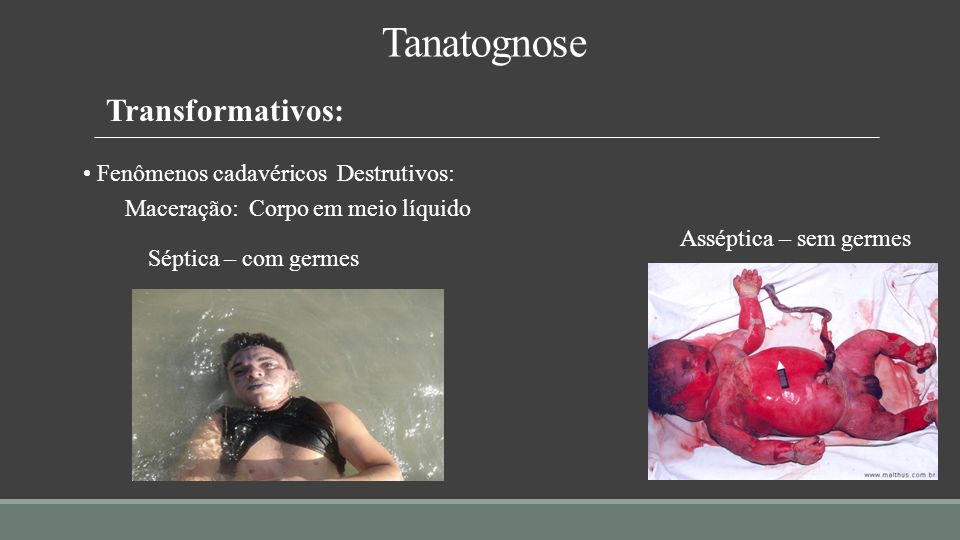 Tanatognose

Transformativos:

• Fenômenos cadavéricos Destrutivos:

Maceração: Corpo em meio líquido

Séptica – com germes

Asséptica – sem germes

www.malthus.com.br